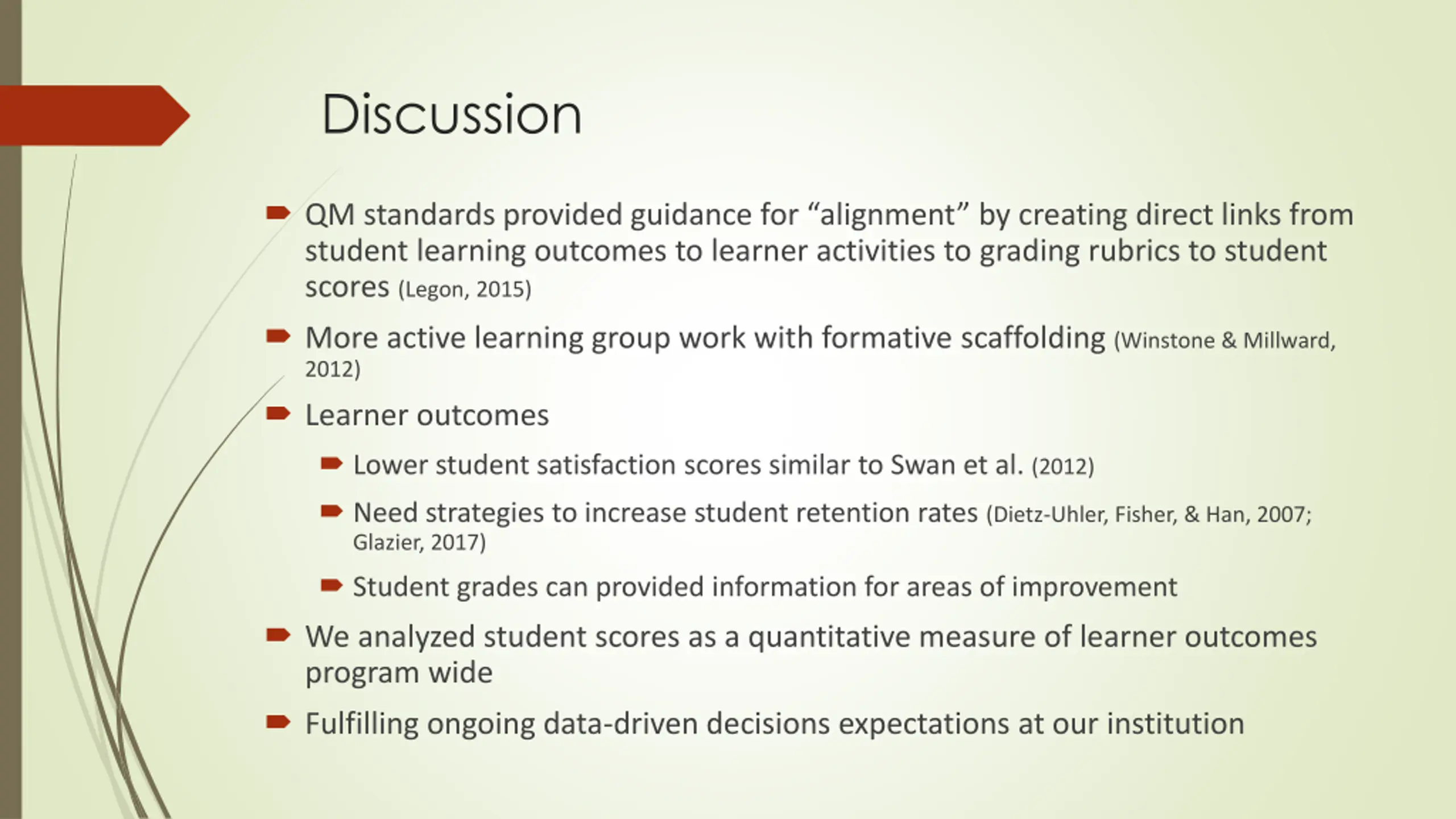 Discussion

QM standards provided guidance for “alignment” by creating direct links from student learning outcomes to learner activities to grading rubrics to student scores (Legon, 2015)

More active learning group work with formative scaffolding (Winstone & Millward, 2012)

Learner outcomes

Lower student satisfaction scores similar to Swan et al. (2012)

Need strategies to increase student retention rates (Dietz-Uhler, Fisher, & Han, 2007; Glazier, 2017)

Student grades can provided information for areas of improvement

We analyzed student scores as a quantitative measure of learner outcomes program wide

Fulfilling ongoing data-driven decisions expectations at our institution